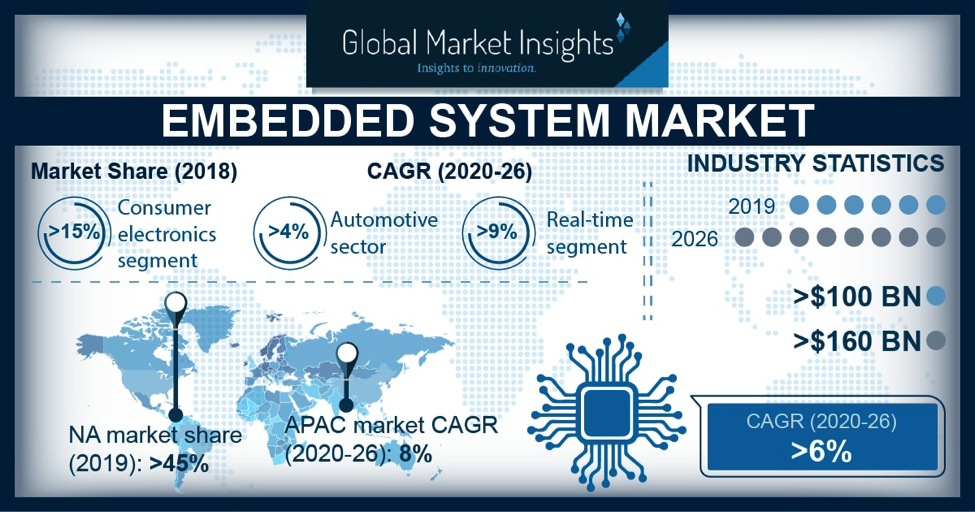 Global Market Insights
Insights to innovation.

EMBEDDED SYSTEM MARKET

Market Share (2018)

>15% Consumer electronics segment

CAGR (2020-26)

>4% Automotive sector

>9% Real-time segment

INDUSTRY STATISTICS

2019

2026

>$100 BN

>$160 BN

NA market share (2019): >45%

APAC market CAGR (2020-26): 8%

CAGR (2020-26)
>6%